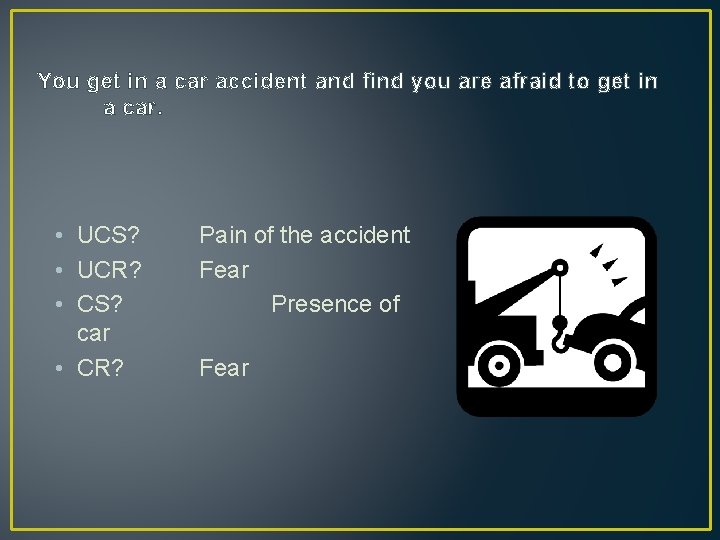 You get in a car accident and find you are afraid to get in a car.

• UCS? Pain of the accident
• UCR? Fear
• CS? Presence of car
• CR? Fear